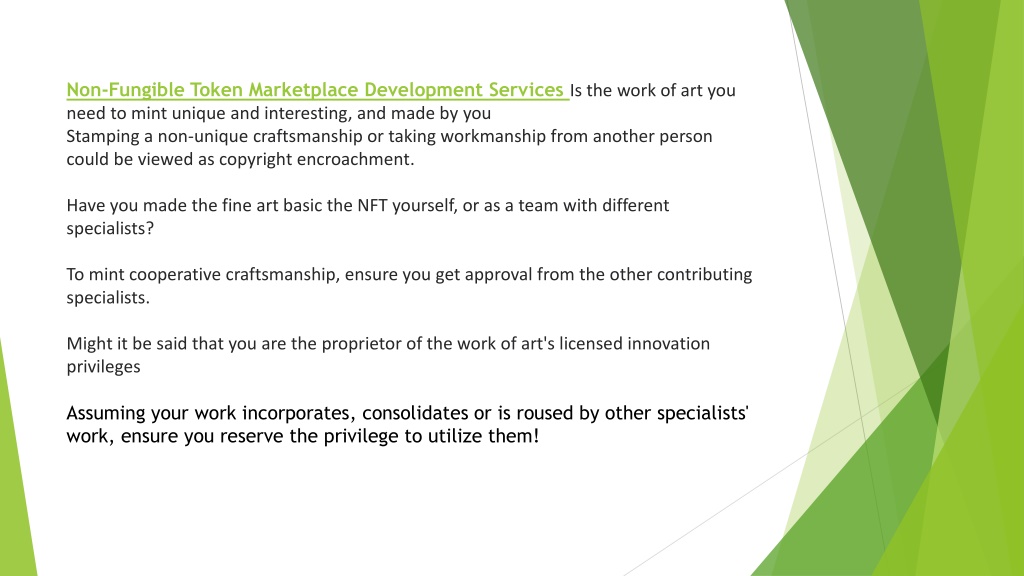 Non-Fungible Token Marketplace Development Services Is the work of art you need to mint unique and interesting, and made by you
Stamping a non-unique craftsmanship or taking workmanship from another person could be viewed as copyright encroachment.

Have you made the fine art basic the NFT yourself, or as a team with different specialists?

To mint cooperative craftsmanship, ensure you get approval from the other contributing specialists.

Might it be said that you are the proprietor of the work of art's licensed innovation privileges

Assuming your work incorporates, consolidates or is roused by other specialists' work, ensure you reserve the privilege to utilize them!